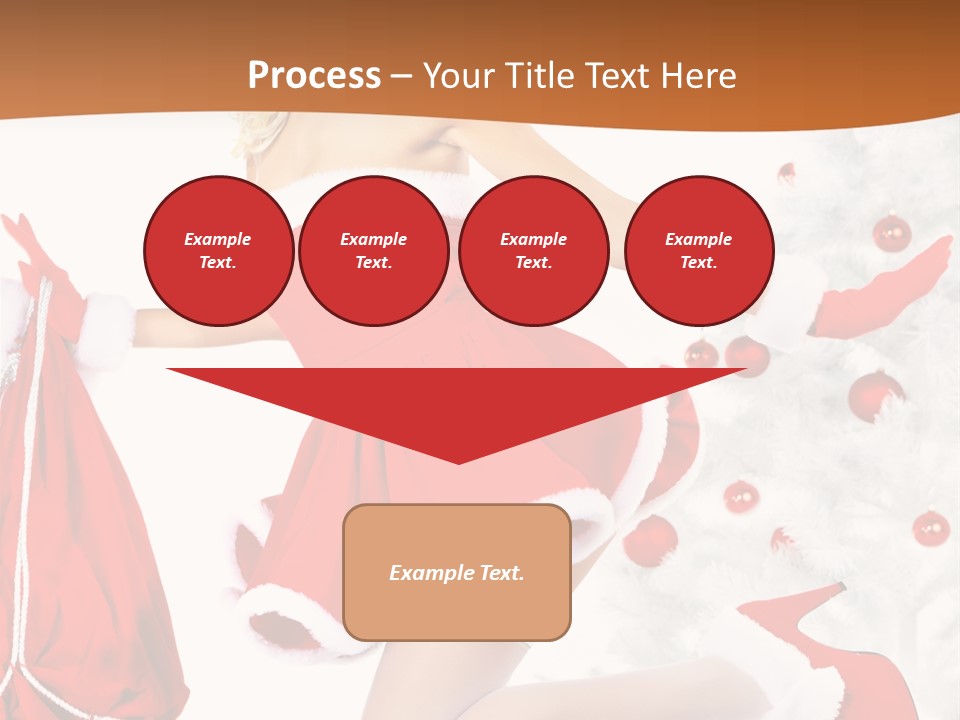 Process – Your Title Text Here

Example Text.

Example Text.

Example Text.

Example Text.

Example Text.